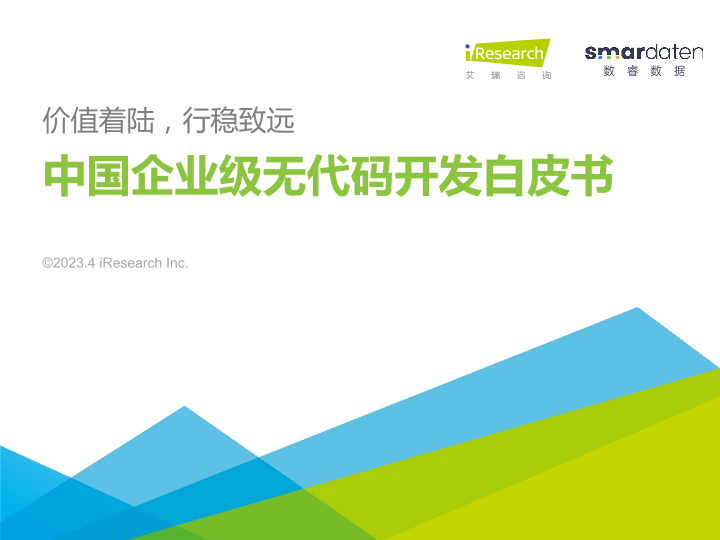 iResearch
艾瑞咨询

smardaten
数睿数据

价值着陆，行稳致远

中国企业级无代码开发白皮书

©2023.4 iResearch Inc.